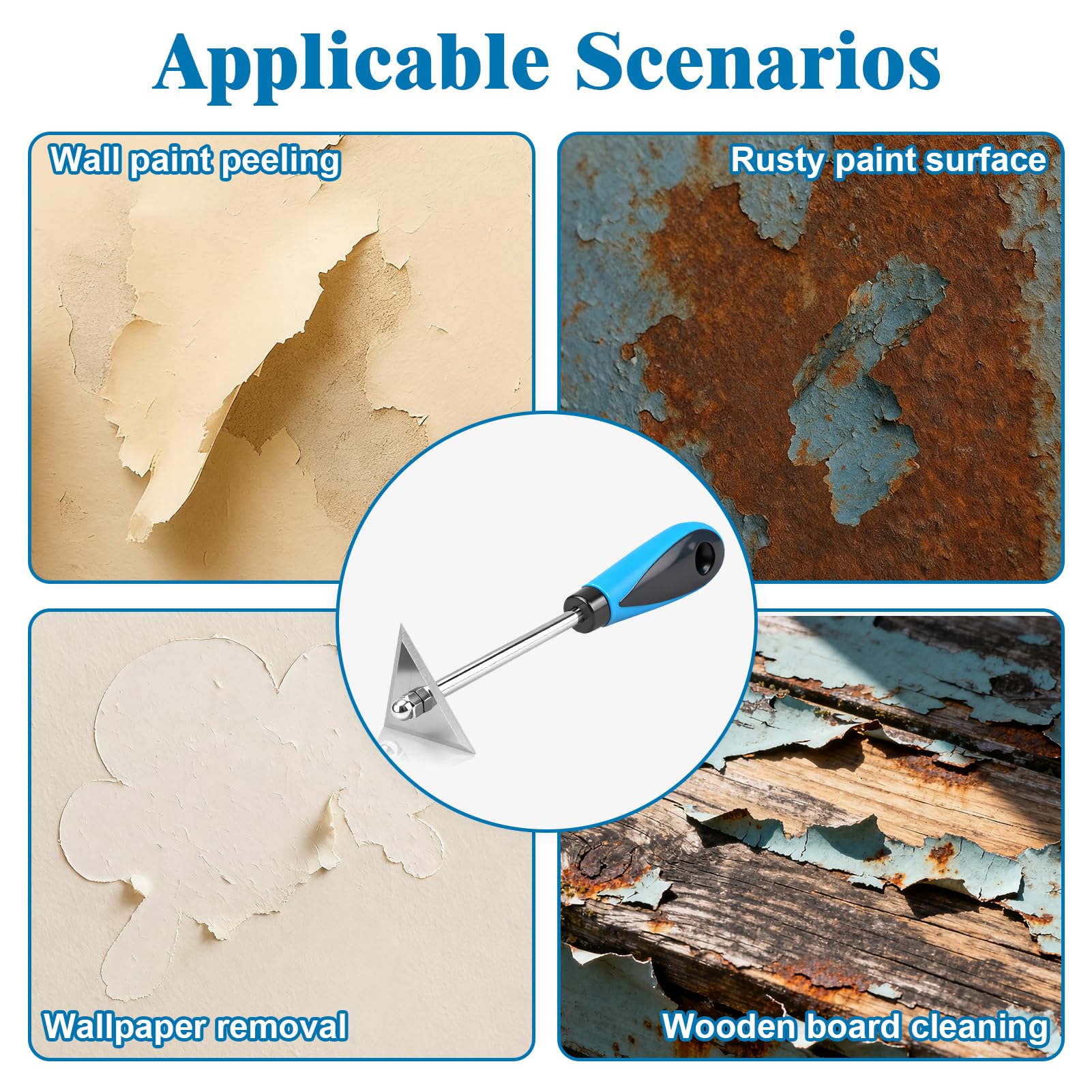 Applicable Scenarios

Wall paint peeling

Rusty paint surface

Wallpaper removal

Wooden board cleaning